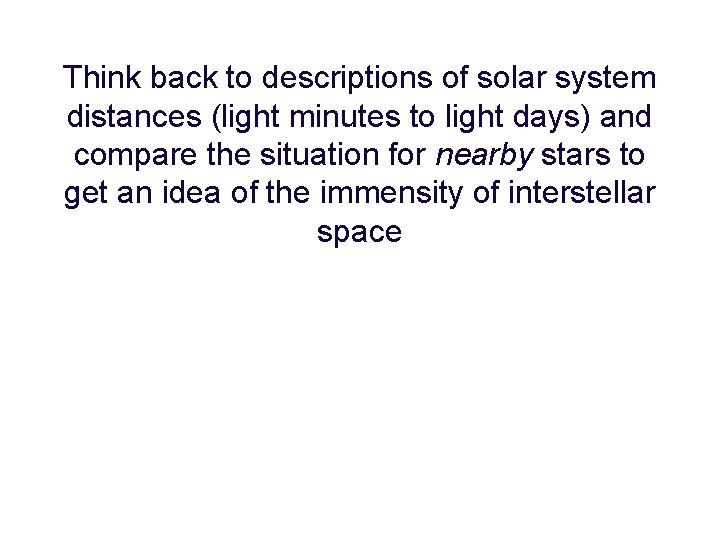 Think back to descriptions of solar system distances (light minutes to light days) and compare the situation for nearby stars to get an idea of the immensity of interstellar space